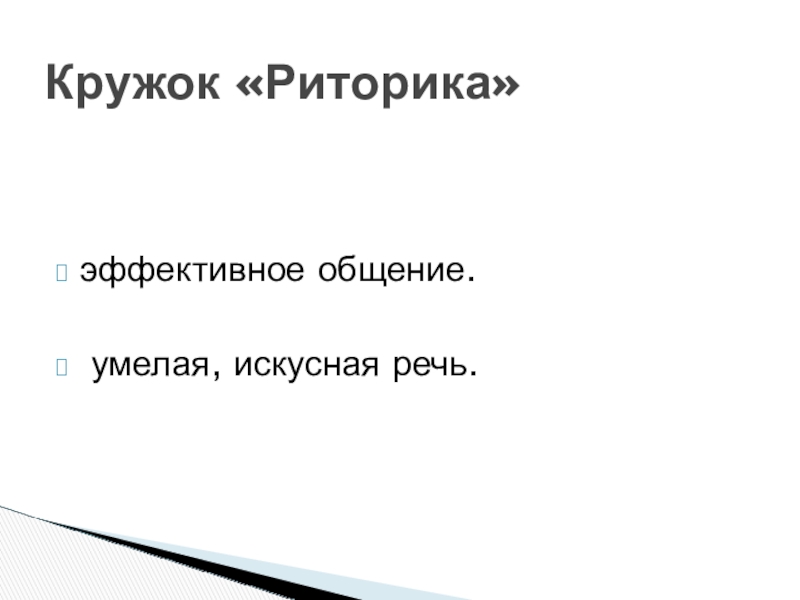 Кружок «Риторика»

эффективное общение.

умелая, искусная речь.